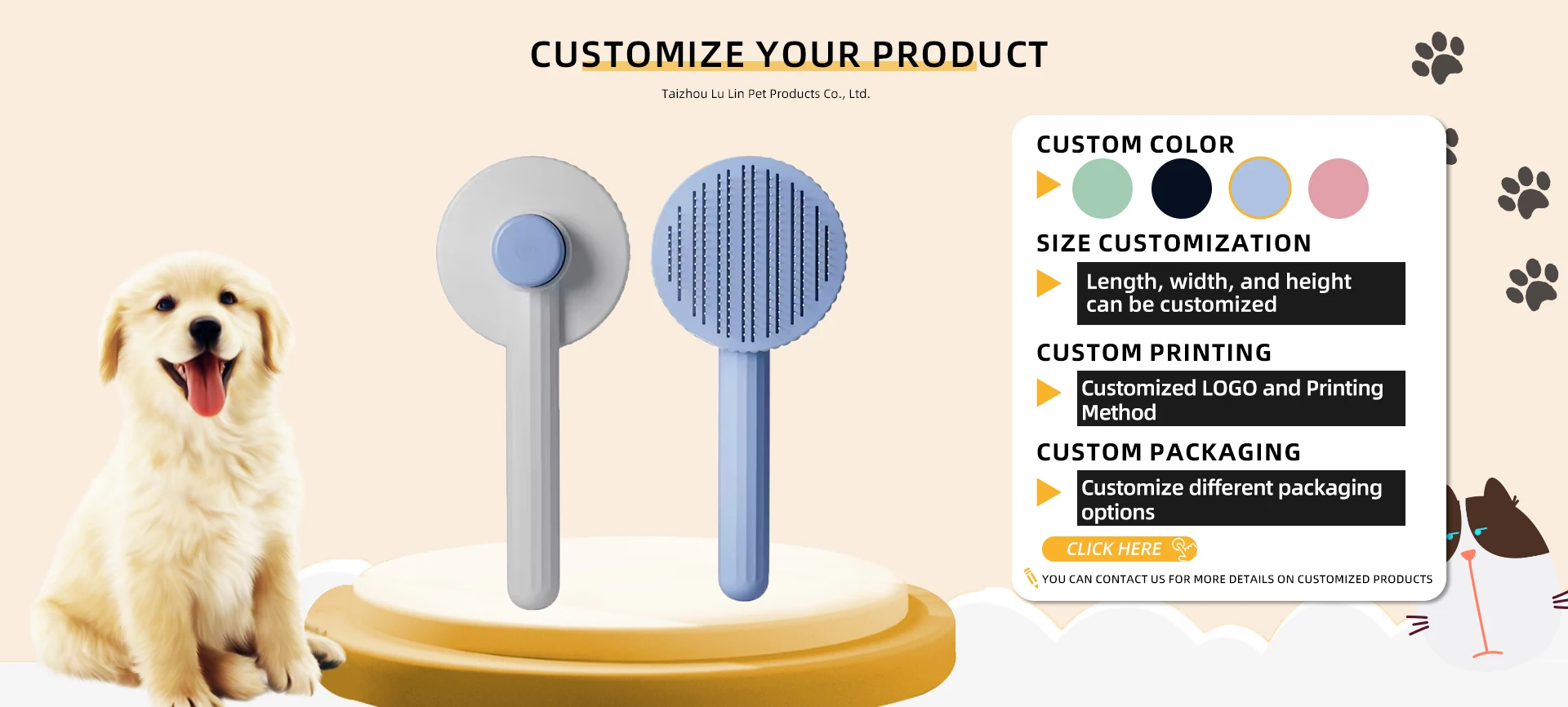 CUSTOMIZE YOUR PRODUCT

Taizhou Lu Lin Pet Products Co., Ltd.

CUSTOM COLOR

SIZE CUSTOMIZATION

Length, width, and height can be customized

CUSTOM PRINTING

Customized LOGO and Printing Method

CUSTOM PACKAGING

Customize different packaging options

CLICK HERE

YOU CAN CONTACT US FOR MORE DETAILS ON CUSTOMIZED PRODUCTS